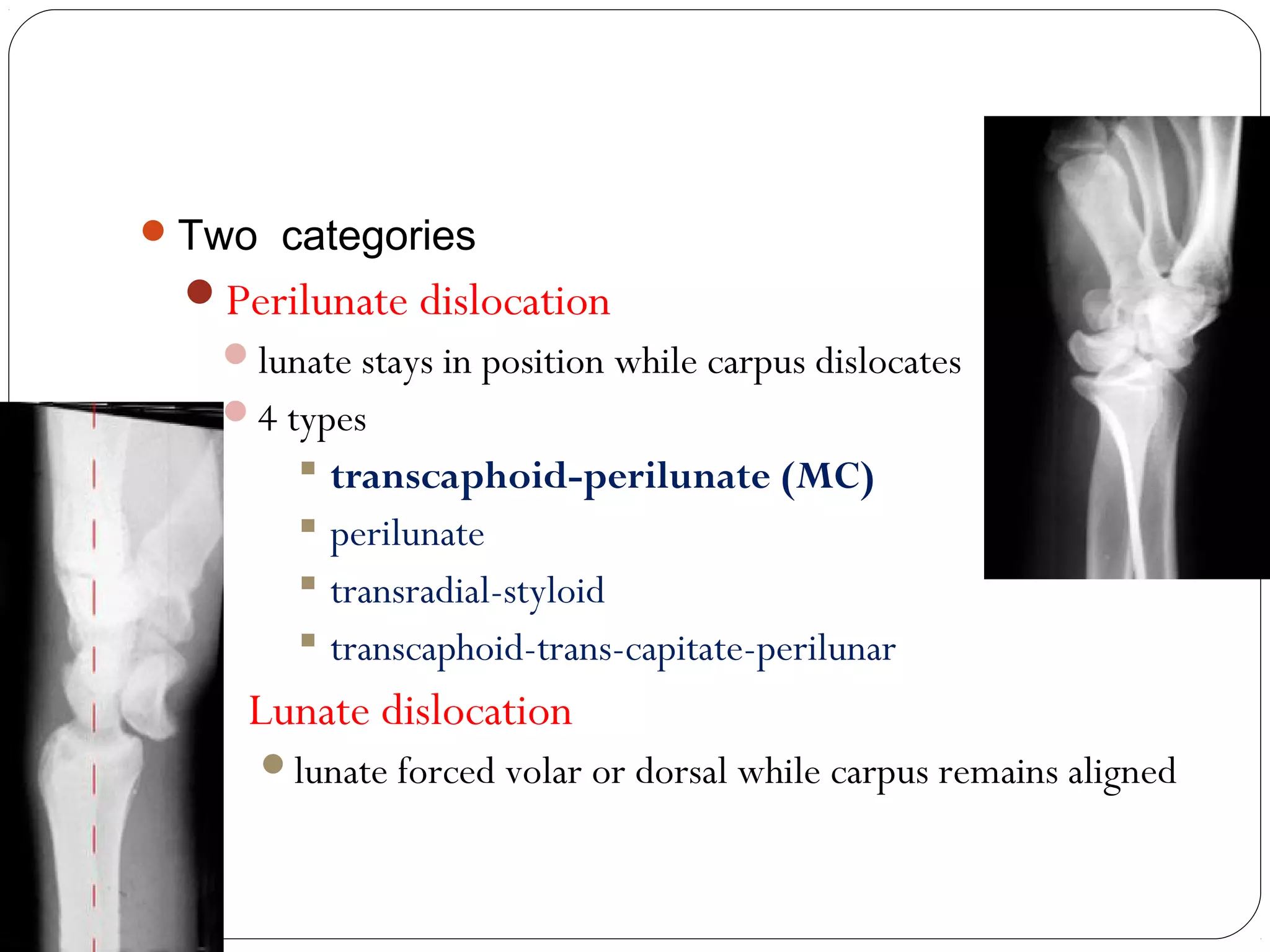 Two categories

Perilunate dislocation

lunate stays in position while carpus dislocates

4 types

transcaphoid-perilunate (MC)

perilunate

transradial-styloid

transcaphoid-trans-capitate-perilunar

Lunate dislocation

lunate forced volar or dorsal while carpus remains aligned